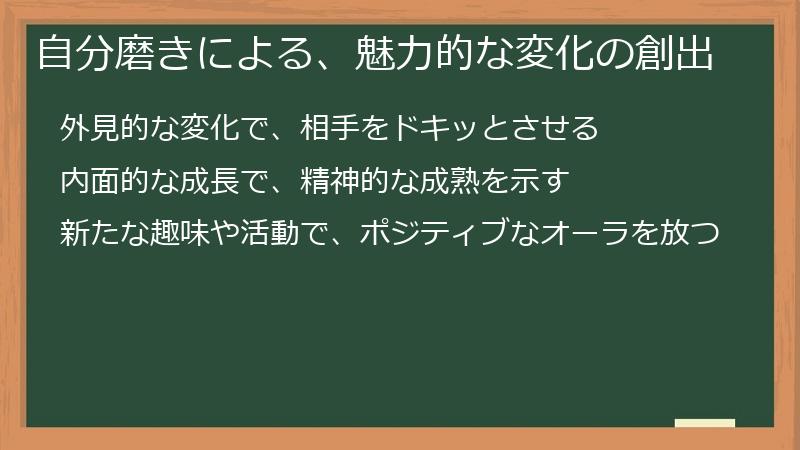 自分磨きによる、魅力的な変化の創出

外見的な変化で、相手をドキッとさせる

内面的な成長で、精神的な成熟を示す

新たな趣味や活動で、ポジティブなオーラを放つ